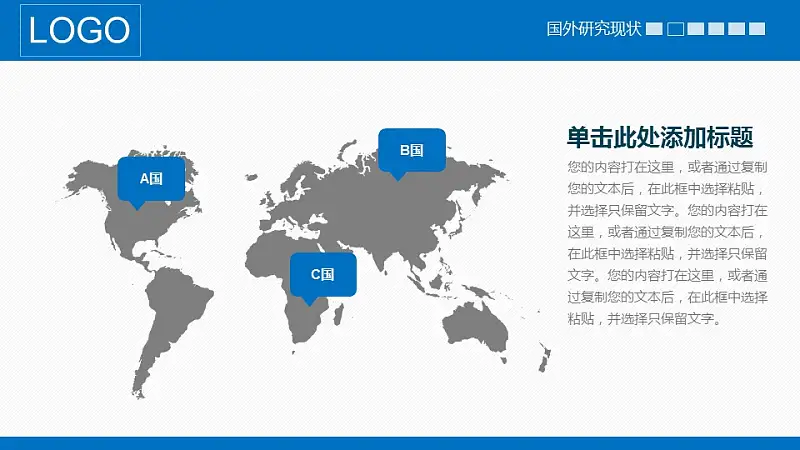 LOGO

国外研究现状

A国

B国

C国

单击此处添加标题

您的内容打在这里，或者通过复制您的文本后，在此框中选择粘贴，并选择只保留文字。您的内容打在这里，或者通过复制您的文本后，在此框中选择粘贴，并选择只保留文字。您的内容打在这里，或者通过复制您的文本后，在此框中选择粘贴，并选择只保留文字。